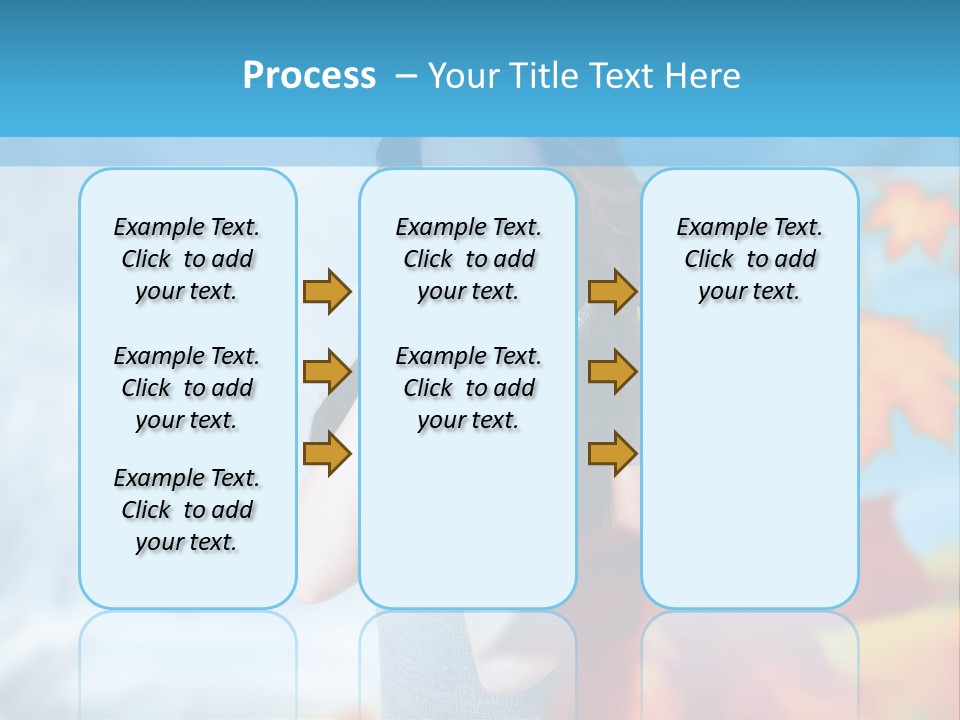 Process – Your Title Text Here

Example Text. Click to add your text.

Example Text. Click to add your text.

Example Text. Click to add your text.

Example Text. Click to add your text.

Example Text. Click to add your text.

Example Text. Click to add your text.